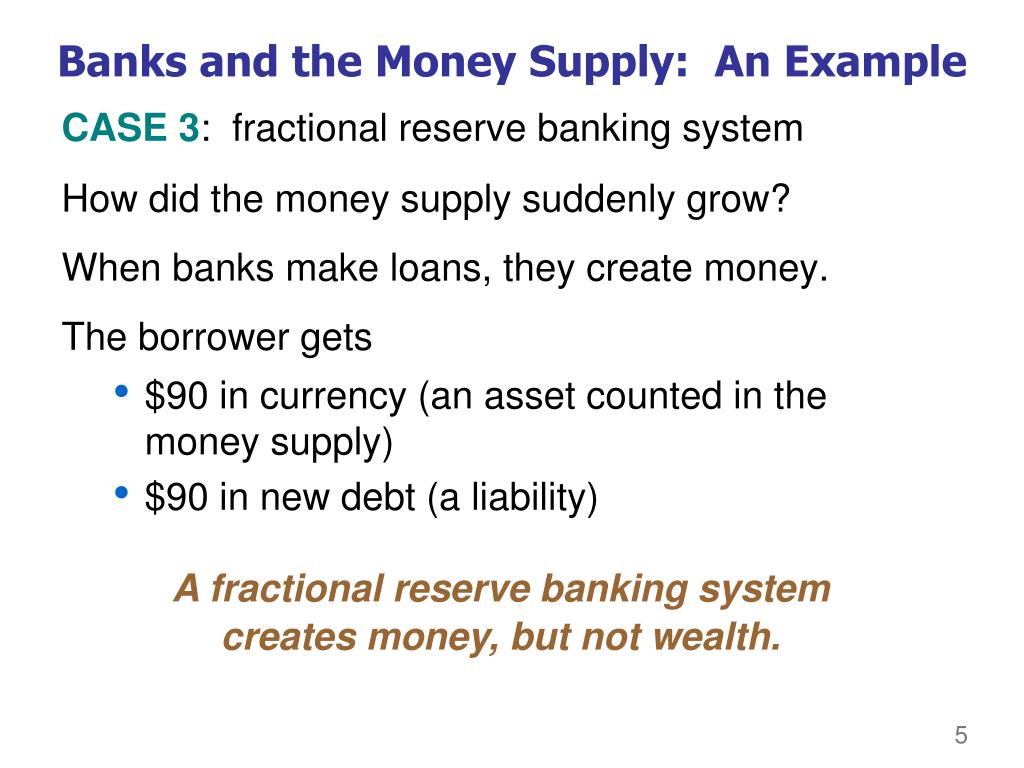 Banks and the Money Supply: An Example

CASE 3: fractional reserve banking system

How did the money supply suddenly grow?

When banks make loans, they create money.

The borrower gets

• \$90 in currency (an asset counted in the money supply)
• \$90 in new debt (a liability)

A fractional reserve banking system creates money, but not wealth.

5